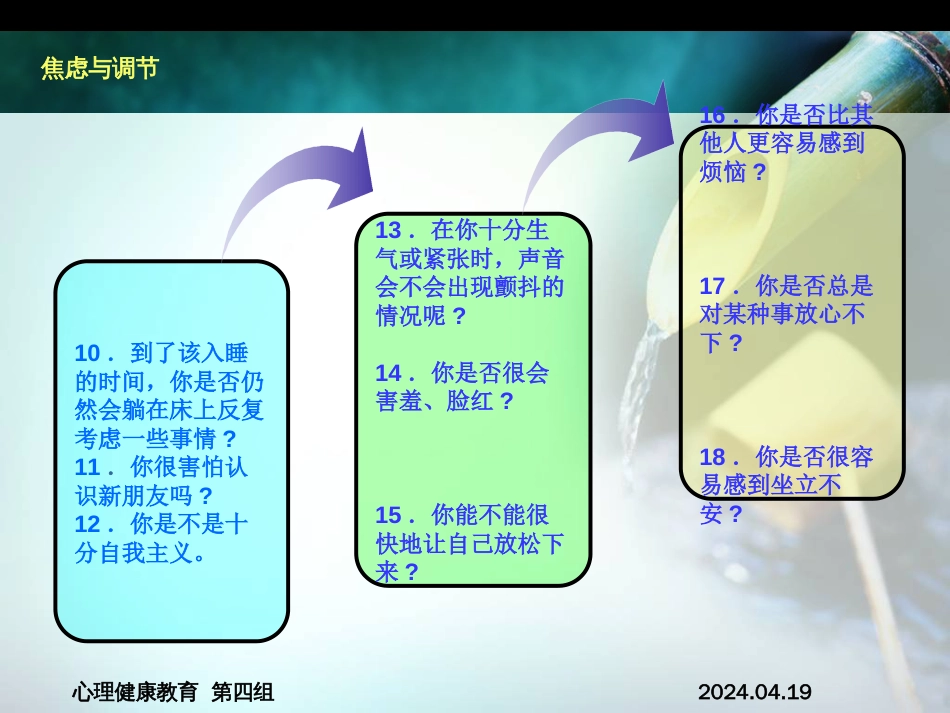 焦虑与调节

10． 到了该入睡的时间，你是否仍然会躺在床上反复考虑一些事情？
11． 你很害怕认识新朋友吗？
12． 你是不是十分自我主义。

13． 在你十分生气或紧张时，声音会不会出现颤抖的情况呢？

14． 你是否很会害羞、脸红？

15． 你能不能很快地让自己放松下来？

16． 你是否比其他人更容易感到烦恼？

17． 你是否总是对某种事放心不下？

18． 你是否很容易感到坐立不安？

心理健康教育 第四组

2024.04.19